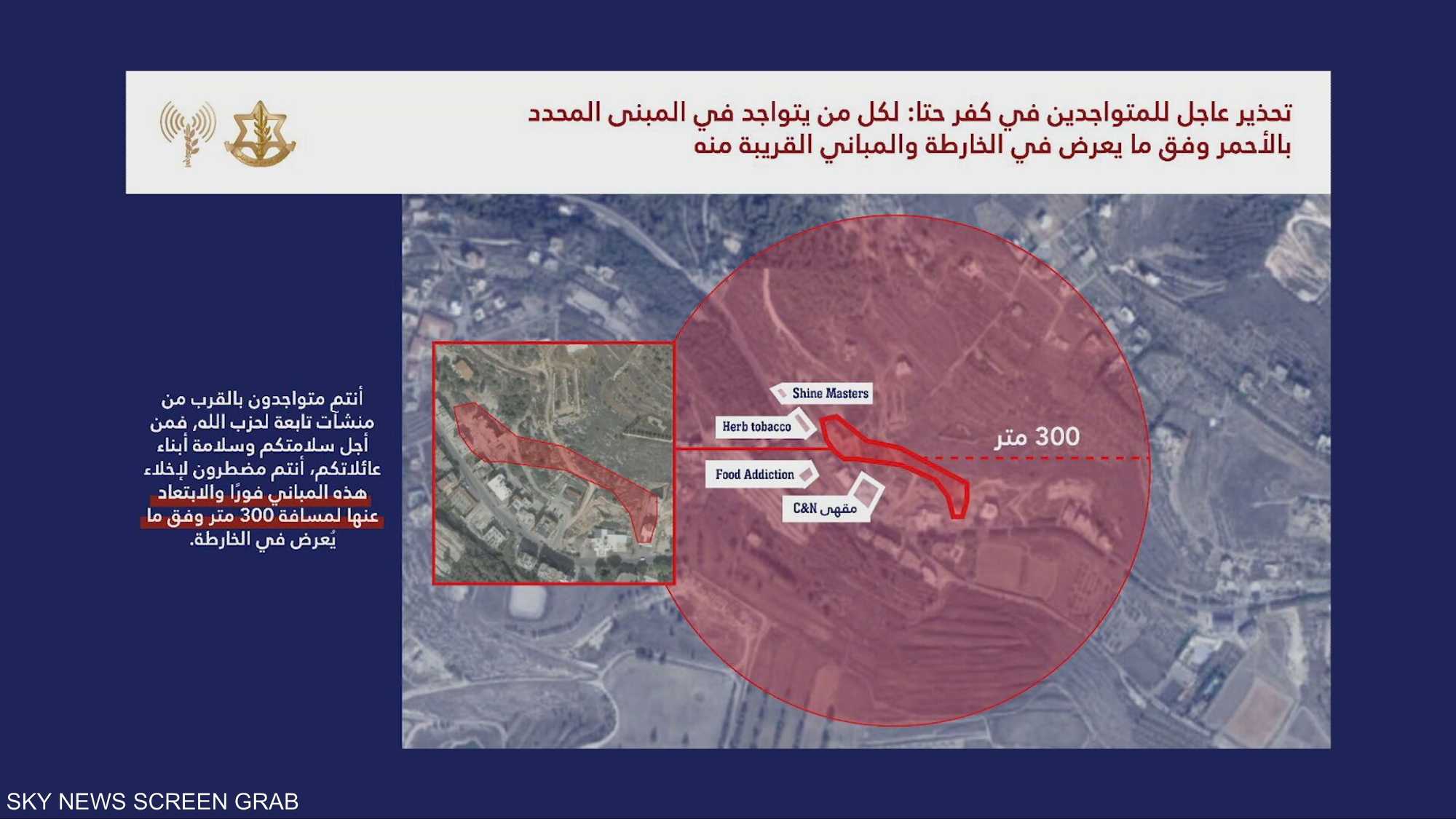 تحذير عاجل للمتواجدين في كفر حتا: لكل من يتواجد في المبنى المحدد بالأحمر وفق ما يعرض في الخارطة والمباني القريبة منه

أنتم متواجدون بالقرب من منشآت تابعة لحزب الله, فمن أجل سلامتكم وسلامة أبناء عائلاتكم، أنتم مضطرون لإخلاء هذه المباني فورًا والابتعاد عنها لمسافة 300 متر وفق ما يُعرض في الخارطة.

Shine Masters
Herb tobacco
Food Addiction
مقهى C&N
300 متر

SKY NEWS SCREEN GRAB